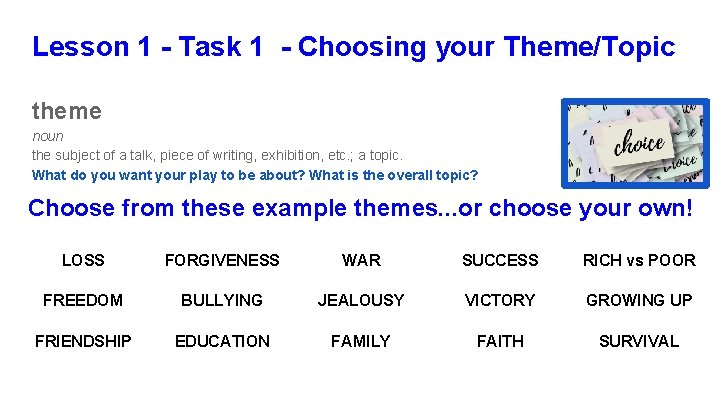 Lesson 1 - Task 1 - Choosing your Theme/Topic

theme
noun
the subject of a talk, piece of writing, exhibition, etc.; a topic.
What do you want your play to be about? What is the overall topic?

choice

Choose from these example themes...or choose your own!

| LOSS | FORGIVENESS | WAR | SUCCESS | RICH vs POOR |
|---|---|---|---|---|
| FREEDOM | BULLYING | JEALOUSY | VICTORY | GROWING UP |
| FRIENDSHIP | EDUCATION | FAMILY | FAITH | SURVIVAL |